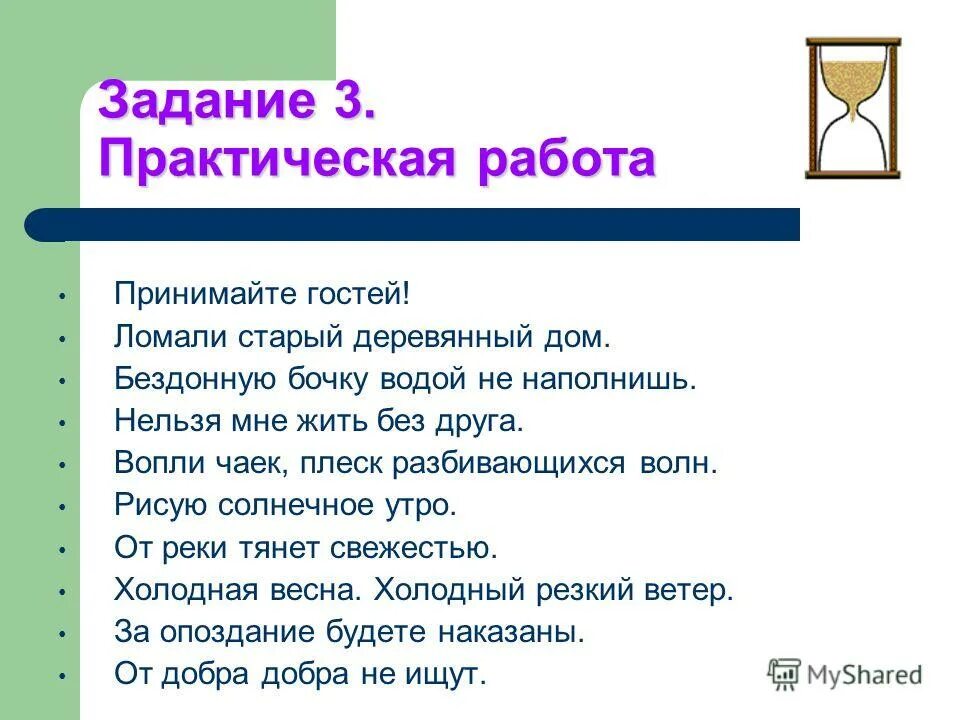 Задание 3.
Практическая работа

• Принимайте гостей!
• Ломали старый деревянный дом.
• Бездонную бочку водой не наполнишь.
• Нельзя мне жить без друга.
• Вопли чаек, плеск разбивающихся волн.
• Рисую солнечное утро.
• От реки тянет свежестью.
• Холодная весна. Холодный резкий ветер.
• За опоздание будете наказаны.
• От добра добра не ищут.

MyShared